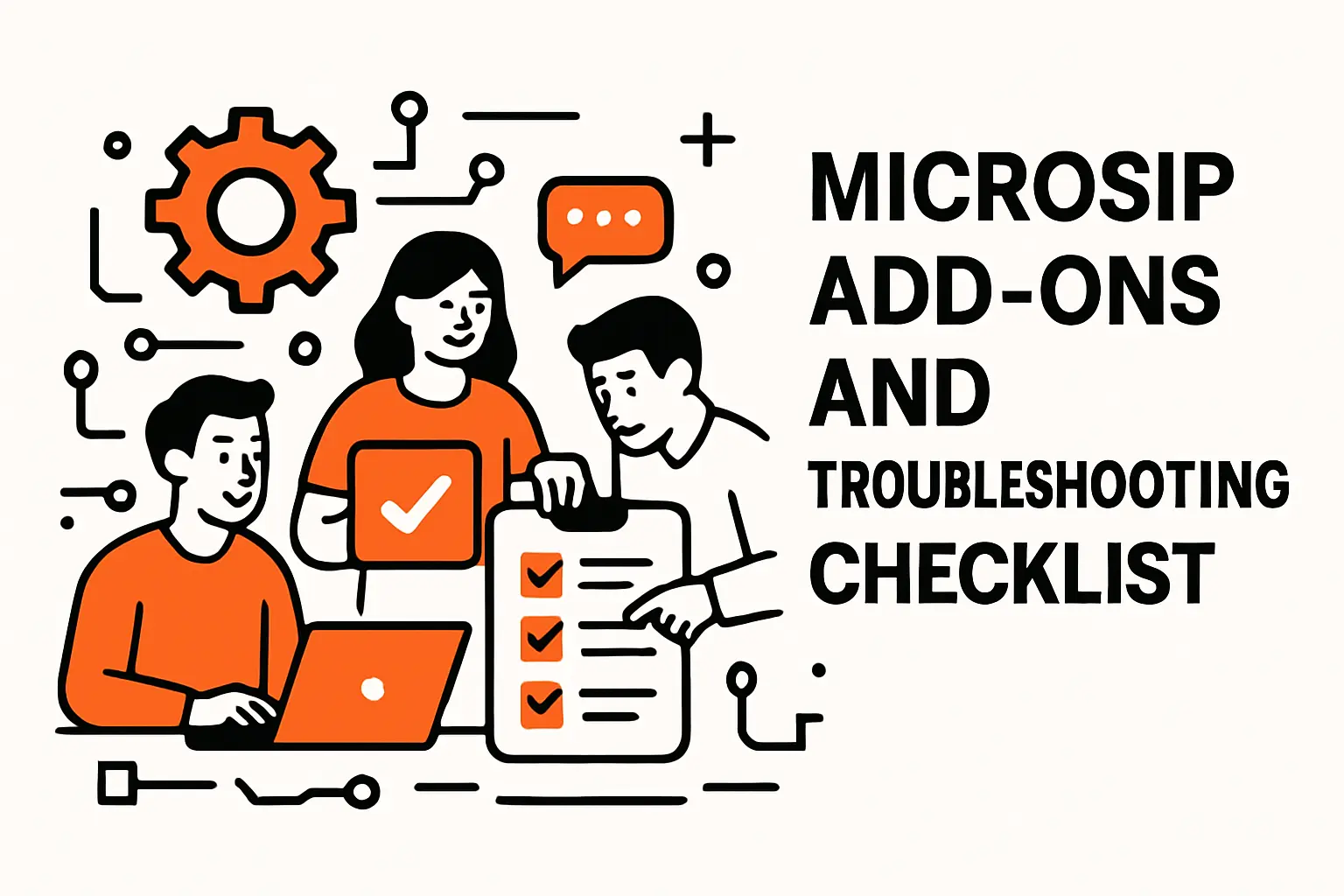 MICROSIP ADD-ONS AND TROUBLESHOOTING CHECKLIST